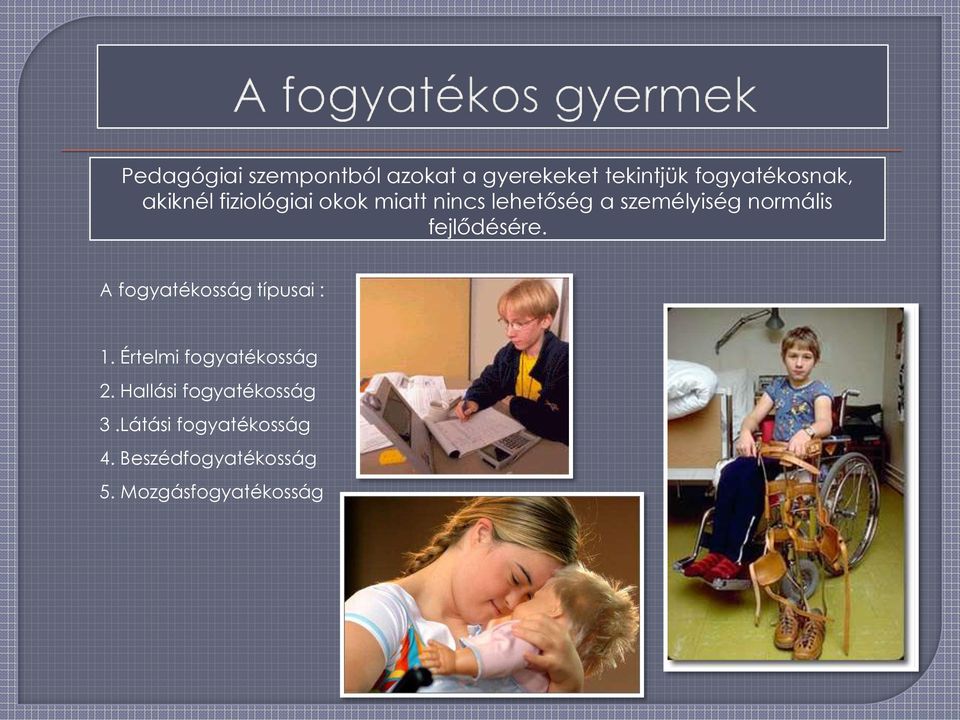 A fogyatékos gyermek

Pedagógiai szempontból azokat a gyerekeket tekintjük fogyatékosnak, akiknél fiziológiai okok miatt nincs lehetőség a személyiség normális fejlődésére.

A fogyatékosság típusai :

1. Értelmi fogyatékosság
2. Hallási fogyatékosság
3 .Látási fogyatékosság
4. Beszédfogyatékosság
5. Mozgásfogyatékosság